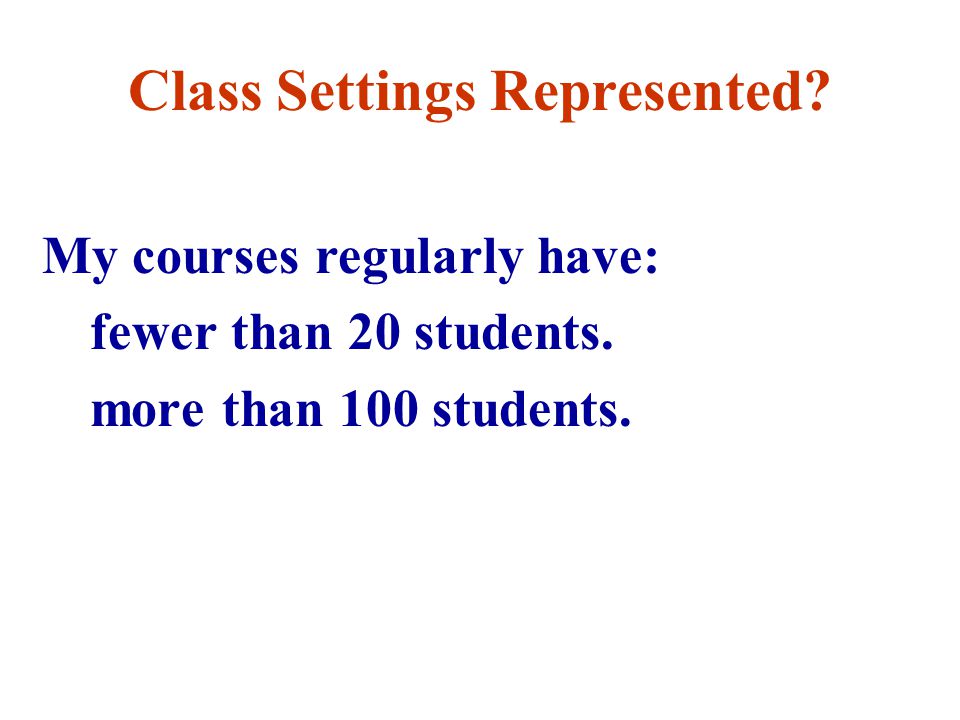 Class Settings Represented?

My courses regularly have:

fewer than 20 students.

more than 100 students.